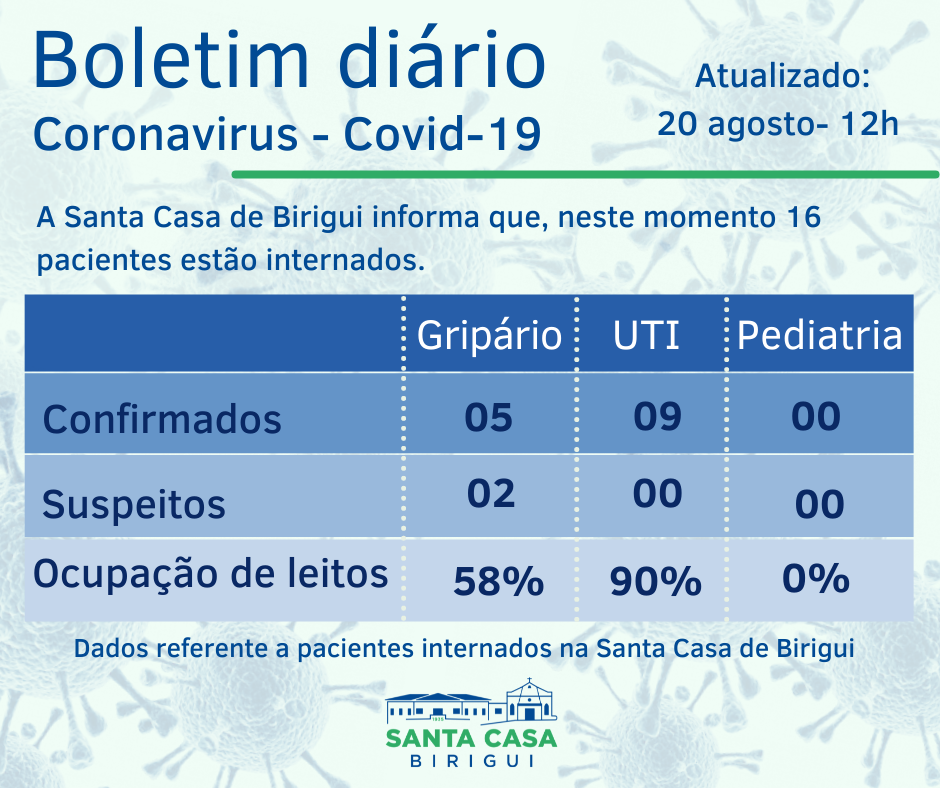 Boletim diário
Coronavirus - Covid-19

Atualizado:
20 agosto- 12h

A Santa Casa de Birigui informa que, neste momento 16 pacientes estão internados.

| | Gripário | UTI | Pediatria |
|---|---|---|---|
| Confirmados | 05 | 09 | 00 |
| Suspeitos | 02 | 00 | 00 |
| Ocupação de leitos | 58% | 90% | 0% |

Dados referente a pacientes internados na Santa Casa de Birigui

SANTA CASA
BIRIGUI